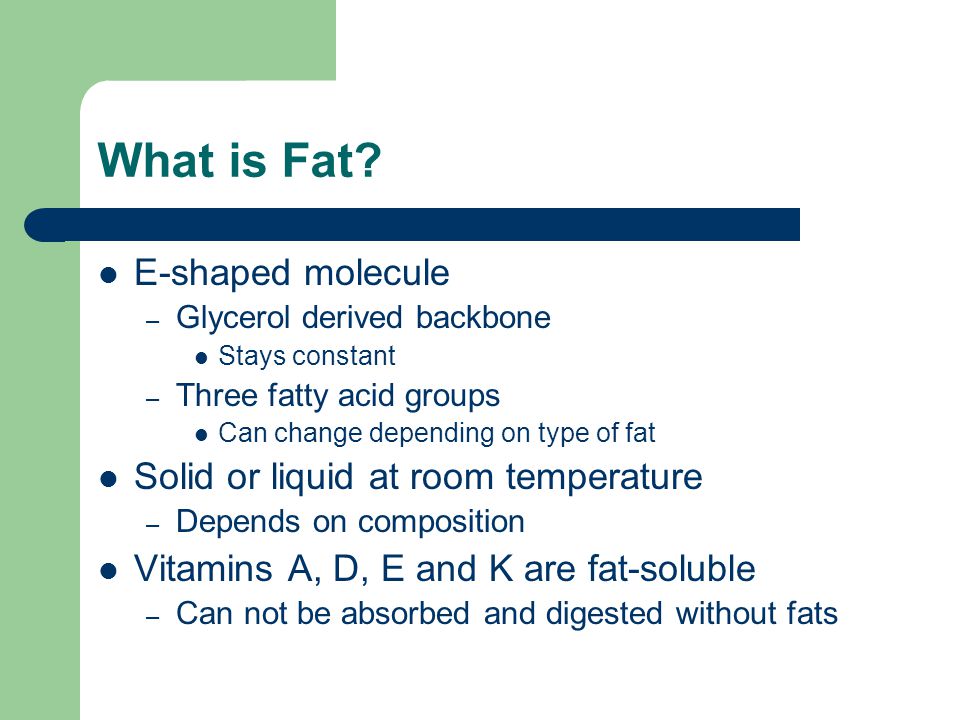 What is Fat?

- E-shaped molecule
  - Glycerol derived backbone
    - Stays constant
  - Three fatty acid groups
    - Can change depending on type of fat
- Solid or liquid at room temperature
  - Depends on composition
- Vitamins A, D, E and K are fat-soluble
  - Can not be absorbed and digested without fats